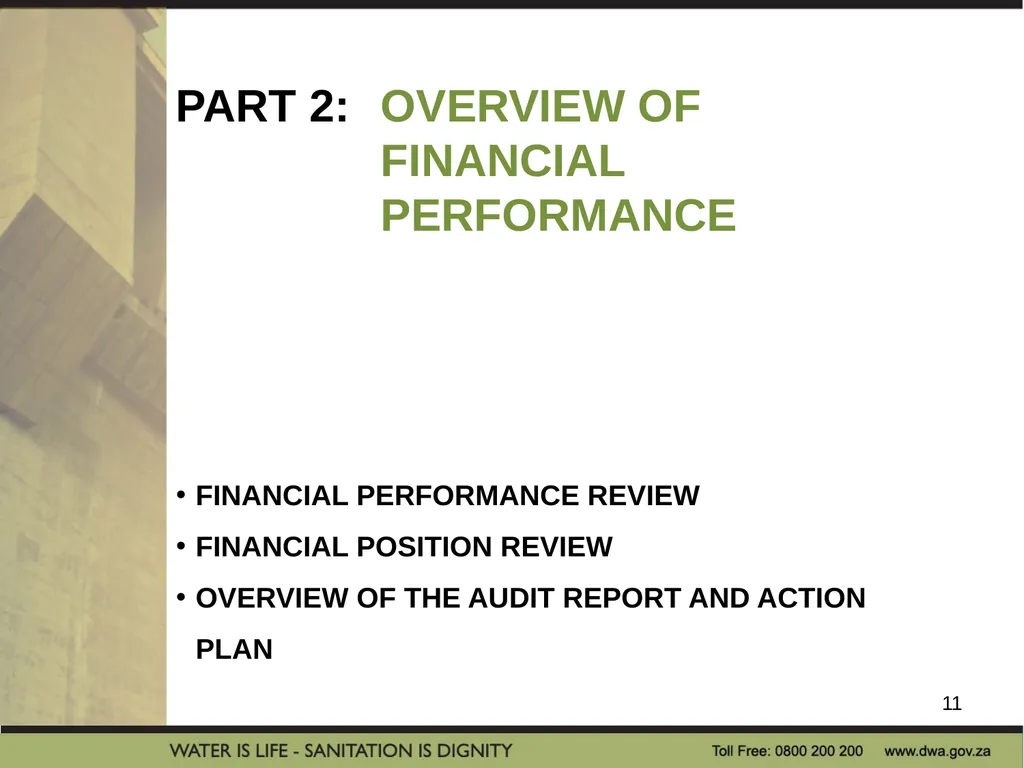 PART 2: OVERVIEW OF FINANCIAL PERFORMANCE

• FINANCIAL PERFORMANCE REVIEW
• FINANCIAL POSITION REVIEW
• OVERVIEW OF THE AUDIT REPORT AND ACTION PLAN

11

WATER IS LIFE - SANITATION IS DIGNITY Toll Free: 0800 200 200 www.dwa.gov.za